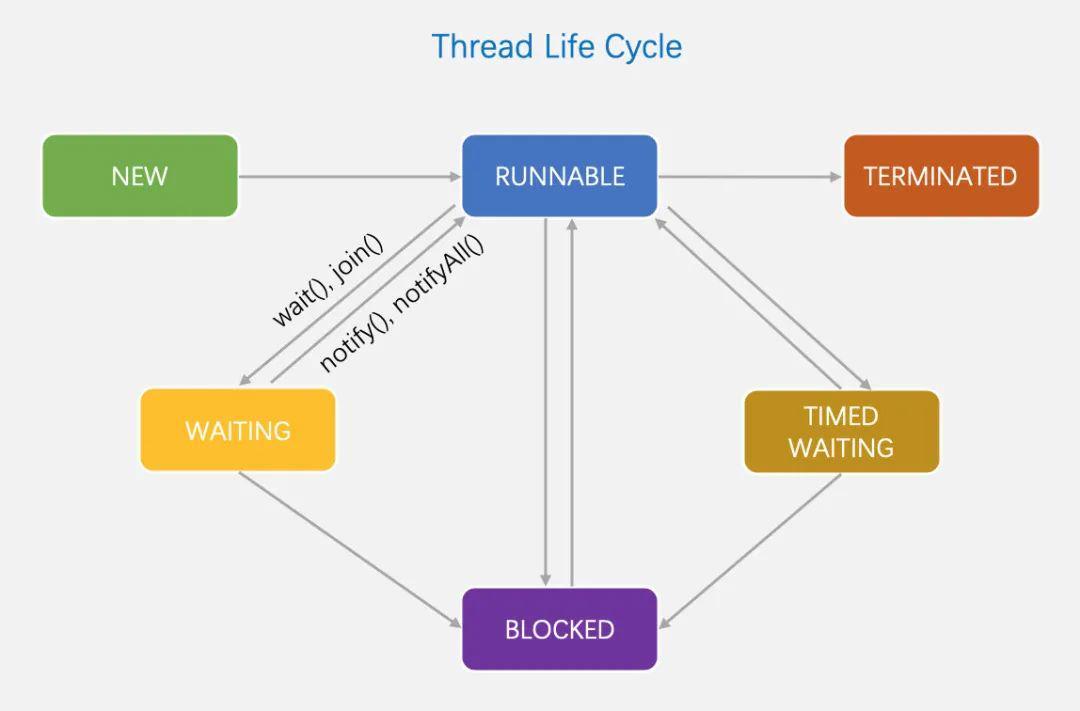 Thread Life Cycle

NEW

RUNNABLE

TERMINATED

wait(), join()

notify(), notifyAll()

WAITING

TIMED WAITING

BLOCKED